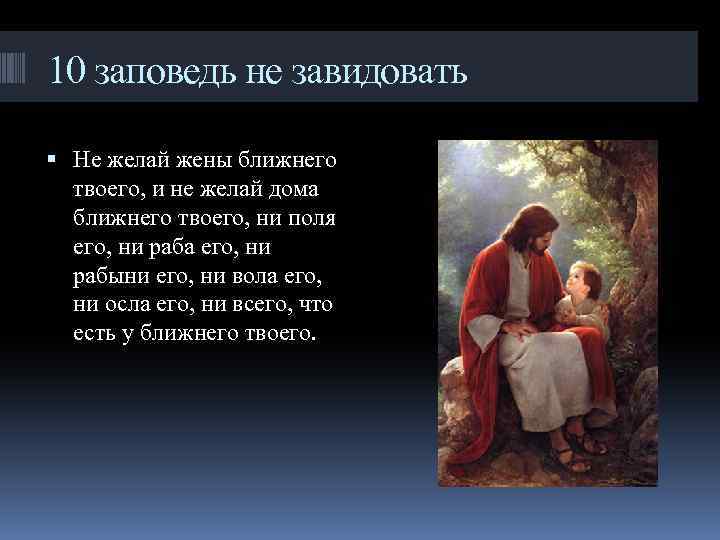 10 заповедь не завидовать

▪ Не желай жены ближнего твоего, и не желай дома ближнего твоего, ни поля его, ни раба его, ни рабыни его, ни вола его, ни осла его, ни всего, что есть у ближнего твоего.